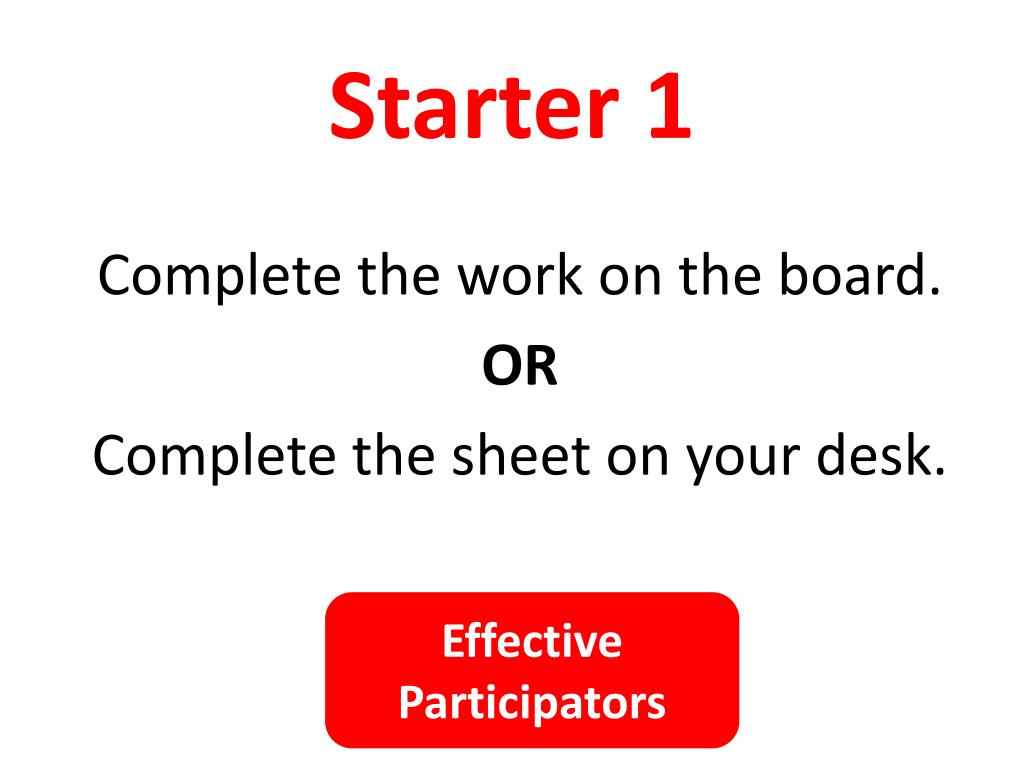 Starter 1

Complete the work on the board.

OR

Complete the sheet on your desk.

Effective Participators